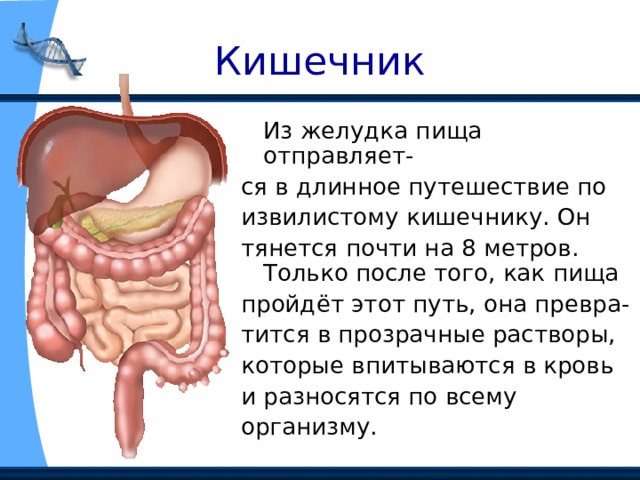 Кишечник

Из желудка пища отправляется в длинное путешествие по извилистому кишечнику. Он тянется почти на 8 метров.

Только после того, как пища пройдёт этот путь, она превратится в прозрачные растворы, которые впитываются в кровь и разносятся по всему организму.